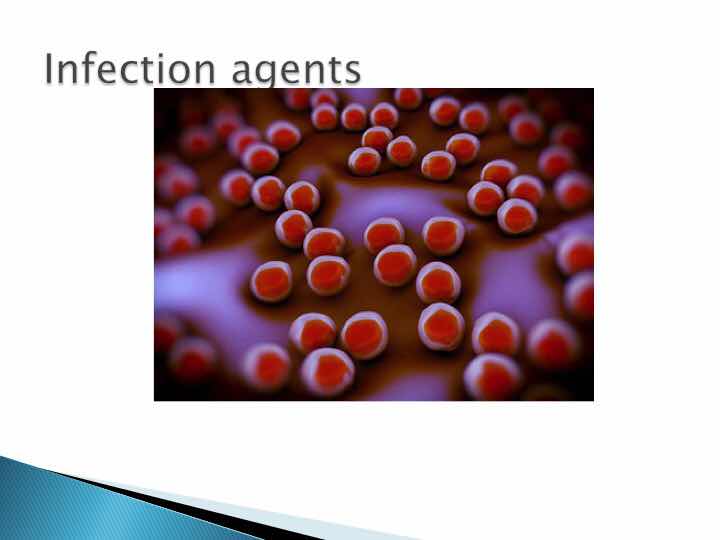 Infection agents